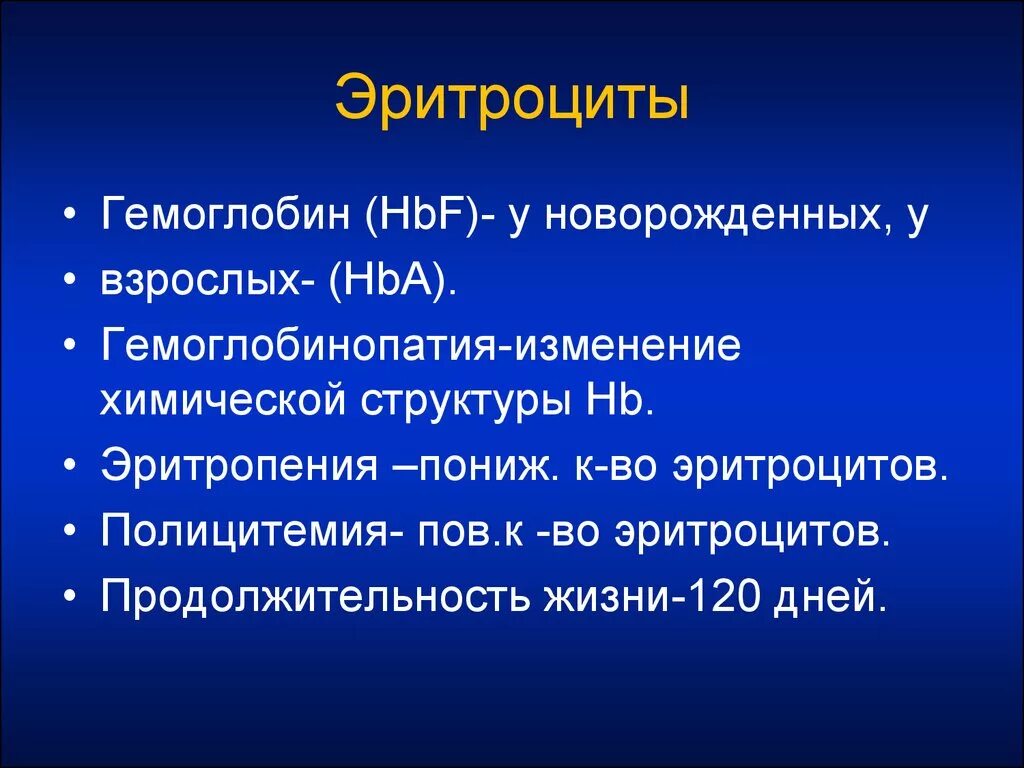 Эритроциты

• Гемоглобин (HbF)- у новорожденных, у
• взрослых- (HbA).
• Гемоглобинопатия-изменение химической структуры Hb.
• Эритропения –пониж. к-во эритроцитов.
• Полицитемия- пов.к -во эритроцитов.
• Продолжительность жизни-120 дней.